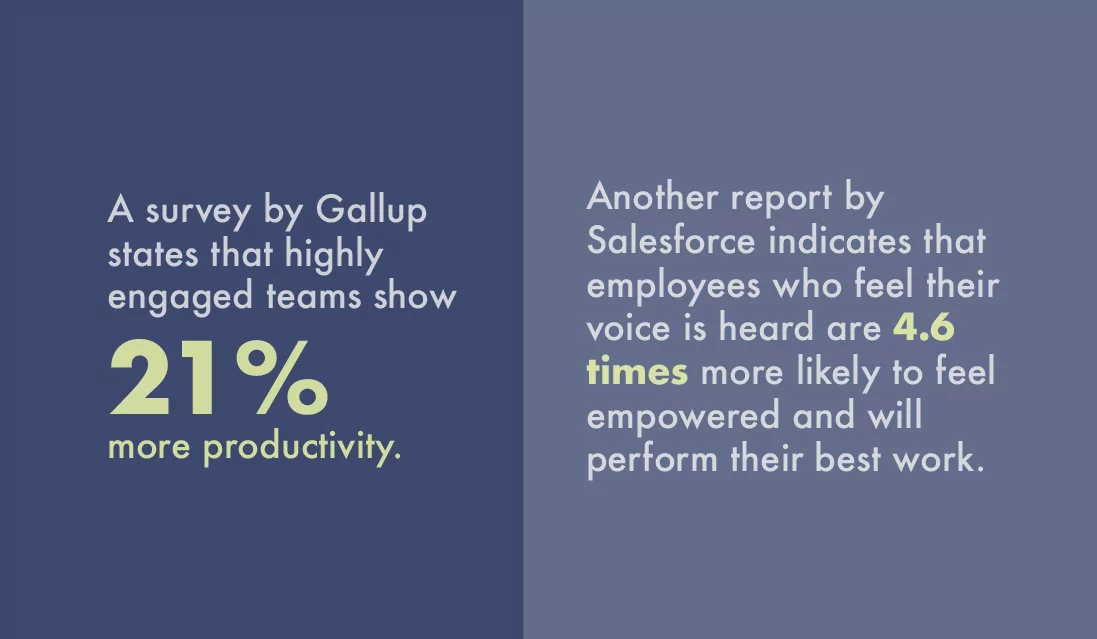 A survey by Gallup states that highly engaged teams show

21%

more productivity.

Another report by Salesforce indicates that employees who feel their voice is heard are 4.6 times more likely to feel empowered and will perform their best work.